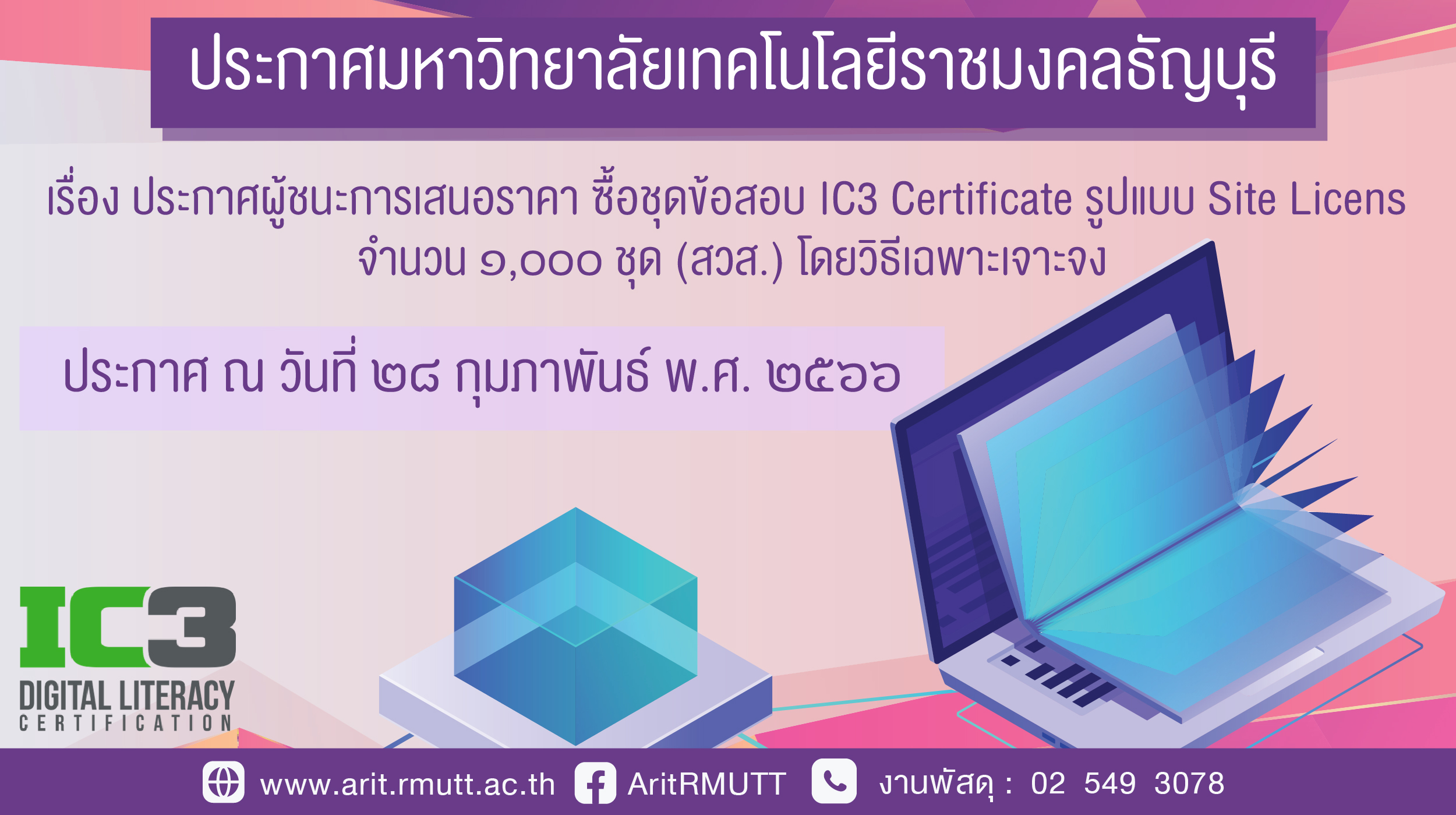 ประกาศมหาวิทยาลัยเทคโนโลยีราชมงคลธัญบุรี

เรื่อง ประกาศผู้ชนะการเสนอราคา ซื้อชุดข้อสอบ IC3 Certificate รูปแบบ Site Licens จำนวน ๑,๐๐๐ ชุด (สวส.) โดยวิธีเฉพาะเจาะจง

ประกาศ ณ วันที่ ๒๘ กุมภาพันธ์ พ.ศ. ๒๕๖๖

IC3
DIGITAL LITERACY
CERTIFICATION

www.arit.rmutt.ac.th AritRMUTT งานพัสดุ : 02 549 3078